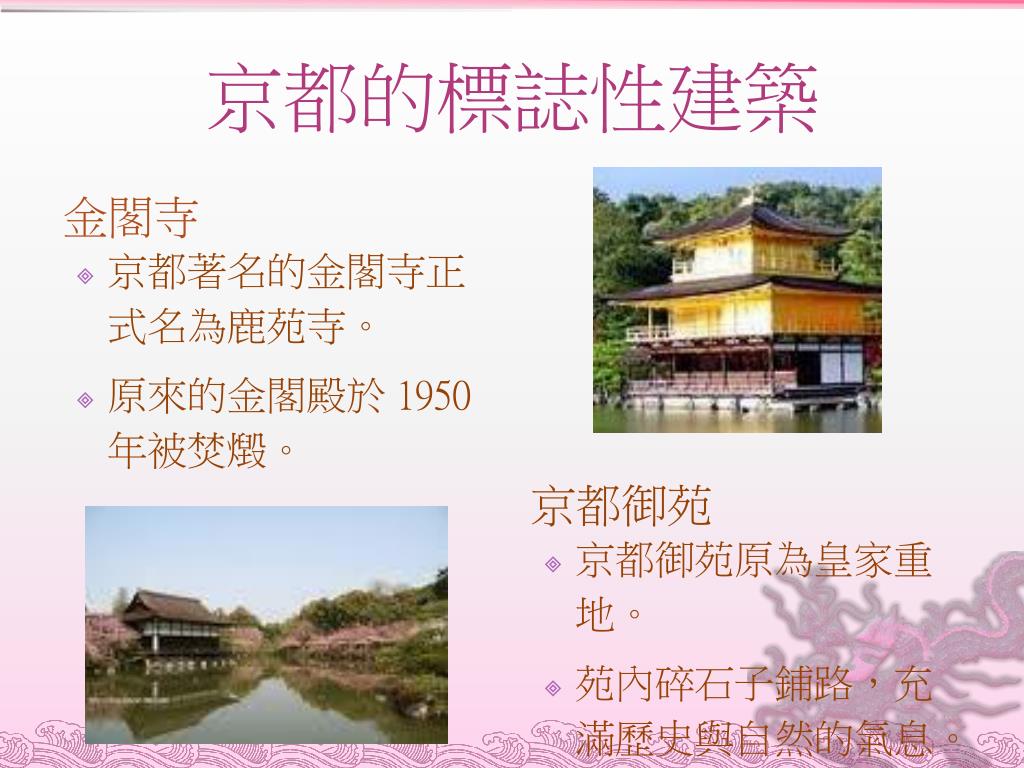 京都的標誌性建築

金閣寺

京都著名的金閣寺正式名為鹿苑寺。

原來的金閣殿於 1950 年被焚燬。

京都御苑

京都御苑原為皇家重地。

苑內碎石子鋪路，充滿歷史與自然的氣息。